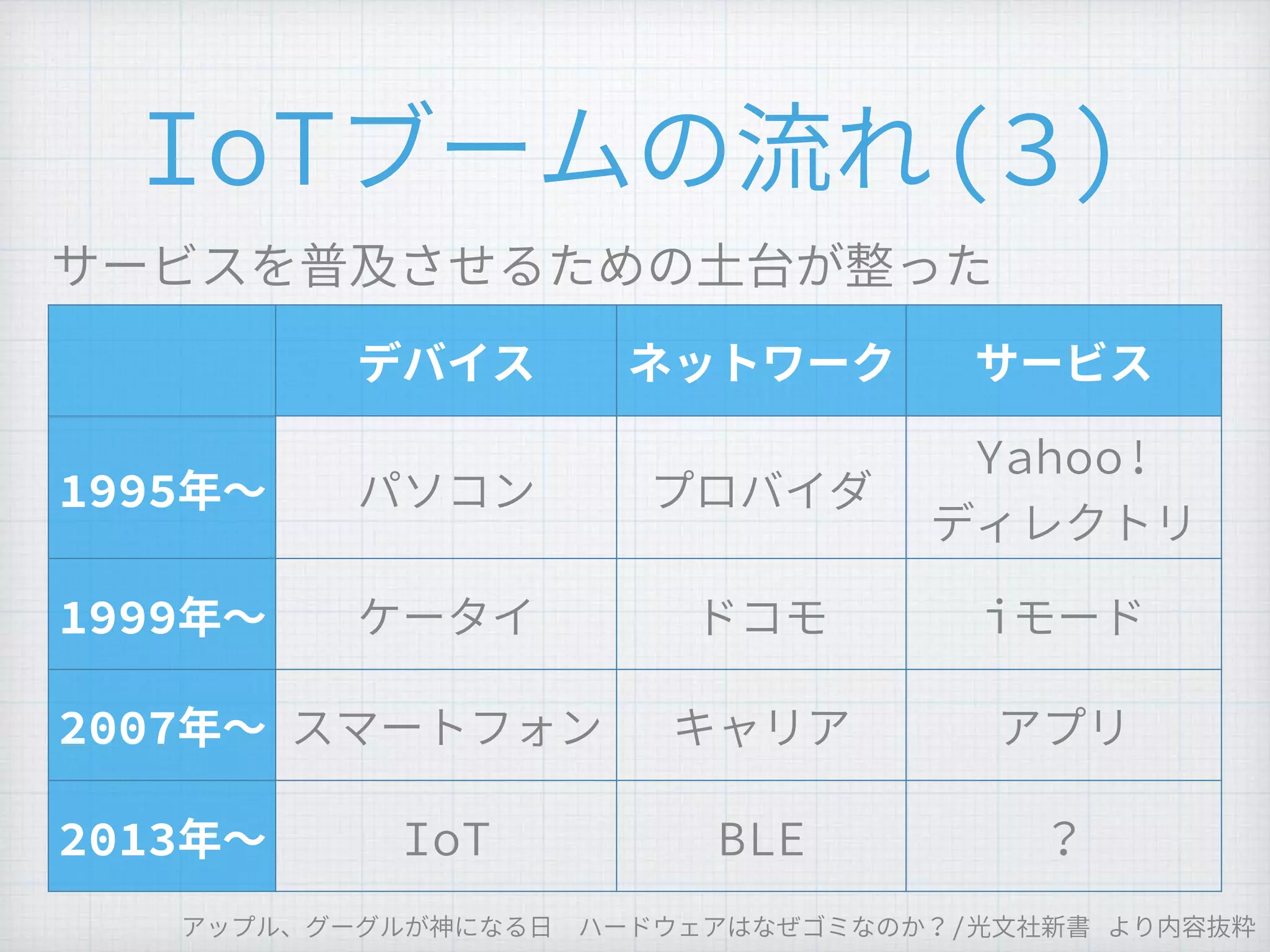 IoTブームの流れ(3)

サービスを普及させるための土台が整った

| | デバイス | ネットワーク | サービス |
|---|---|---|---|
| 1995年〜 | パソコン | プロバイダ | Yahoo! ディレクトリ |
| 1999年〜 | ケータイ | ドコモ | iモード |
| 2007年〜 | スマートフォン | キャリア | アプリ |
| 2013年〜 | IoT | BLE | ? |

アップル、グーグルが神になる日 ハードウェアはなぜゴミなのか?/光文社新書 より内容抜粋